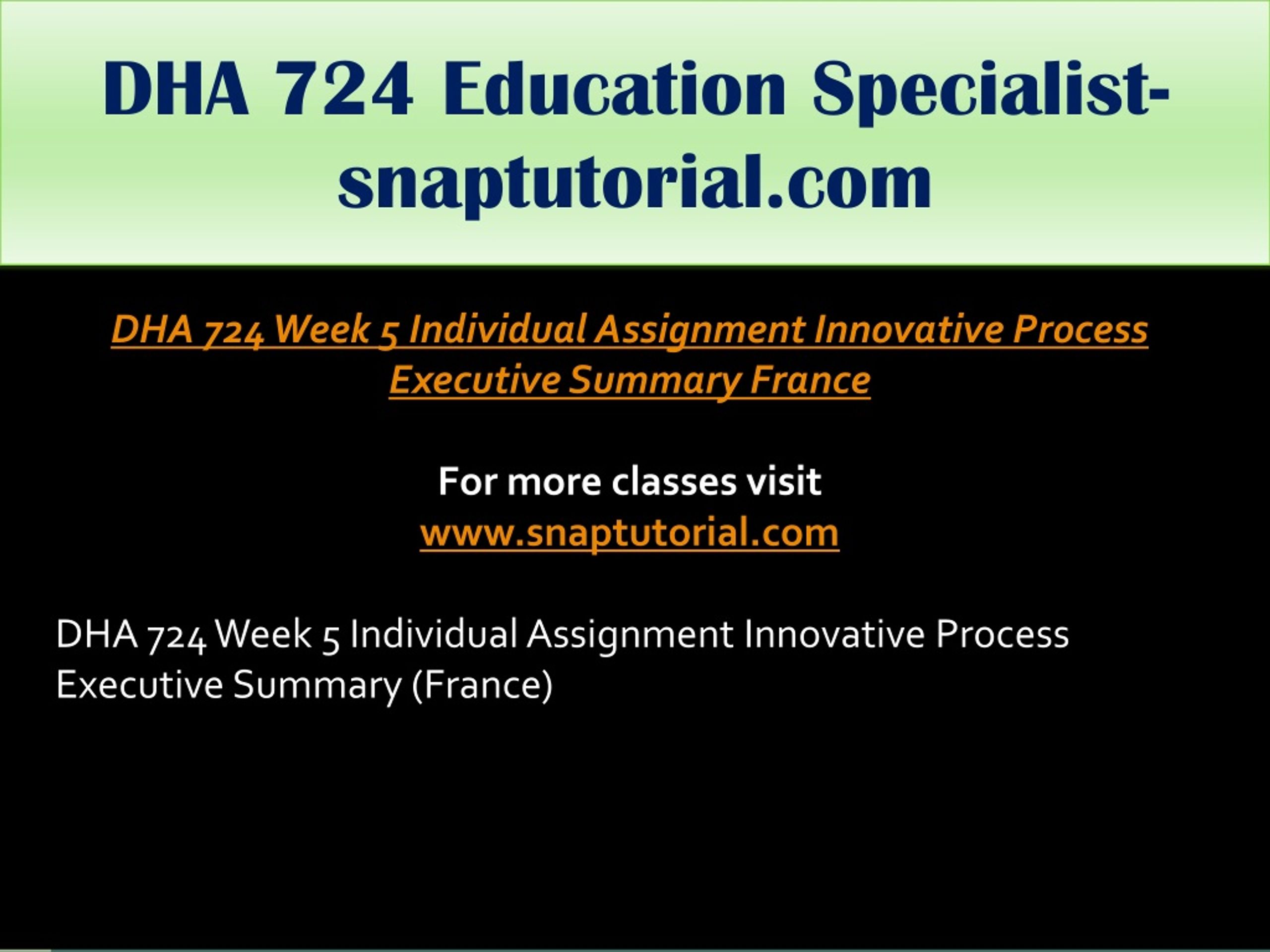 DHA 724 Education Specialist-snaptutorial.com

DHA 724 Week 5 Individual Assignment Innovative Process Executive Summary France

For more classes visit
www.snaptutorial.com

DHA 724 Week 5 Individual Assignment Innovative Process Executive Summary (France)